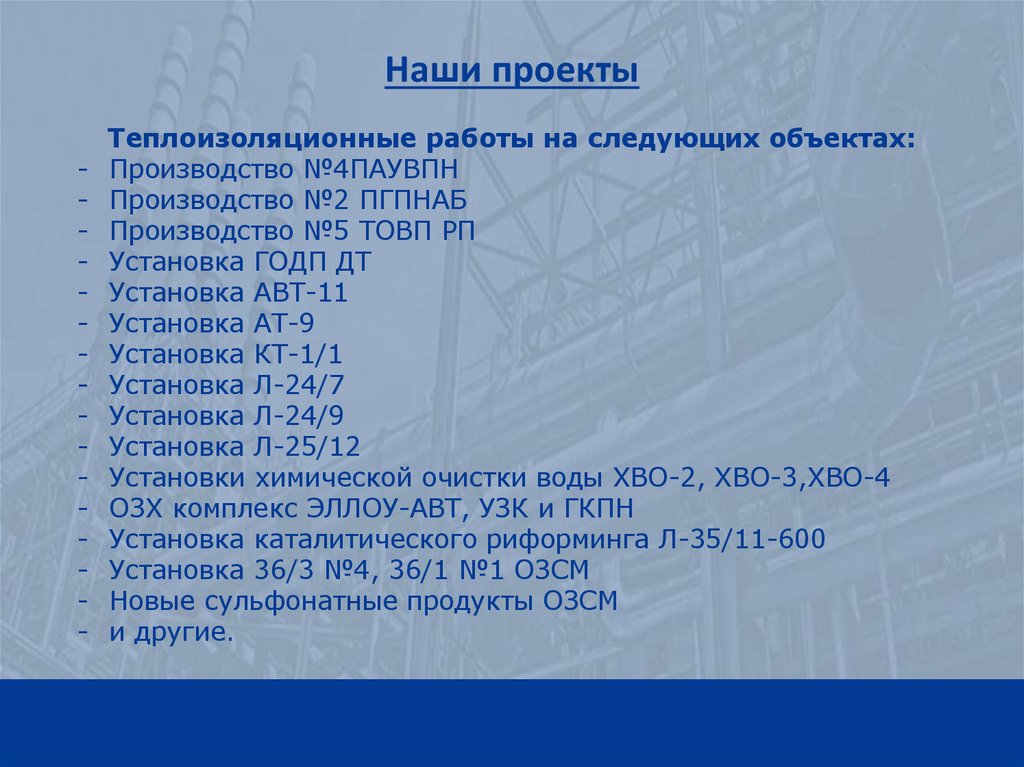 Наши проекты

Теплоизоляционные работы на следующих объектах:
- Производство №4ПАУВПН
- Производство №2 ПГПНАБ
- Производство №5 ТОВП РП
- Установка ГОДП ДТ
- Установка АВТ-11
- Установка АТ-9
- Установка КТ-1/1
- Установка Л-24/7
- Установка Л-24/9
- Установка Л-25/12
- Установки химической очистки воды ХВО-2, ХВО-3,ХВО-4
- ОЗХ комплекс ЭЛЛОУ-АВТ, УЗК и ГКПН
- Установка каталитического риформинга Л-35/11-600
- Установка 36/3 №4, 36/1 №1 ОЗСМ
- Новые сульфонатные продукты ОЗСМ
- и другие.